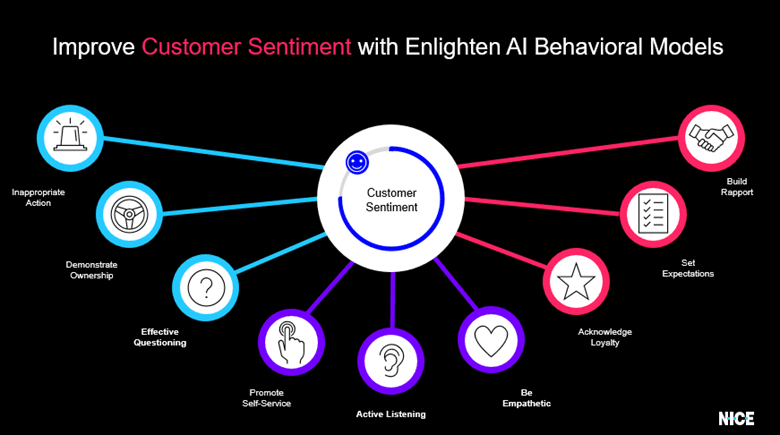 Improve Customer Sentiment with Enlighten AI Behavioral Models

Customer Sentiment

Inappropriate Action

Demonstrate Ownership

Effective Questioning

Promote Self-Service

Active Listening

Be Empathetic

Acknowledge Loyalty

Set Expectations

Build Rapport

NICE